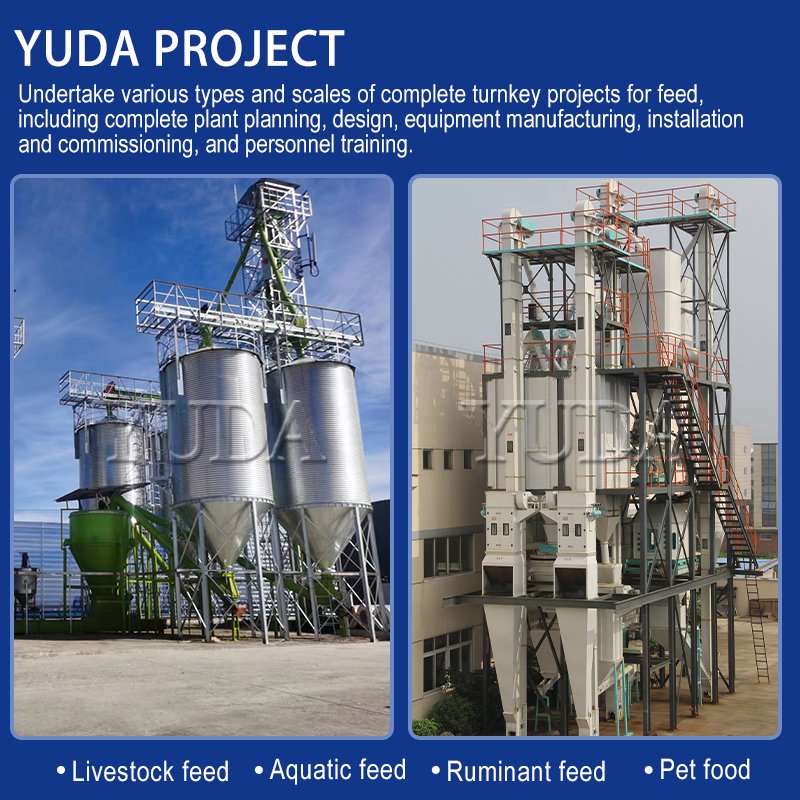 YUDA PROJECT

Undertake various types and scales of complete turnkey projects for feed, including complete plant planning, design, equipment manufacturing, installation and commissioning, and personnel training.

YUDA

YUDA

• Livestock feed • Aquatic feed • Ruminant feed • Pet food